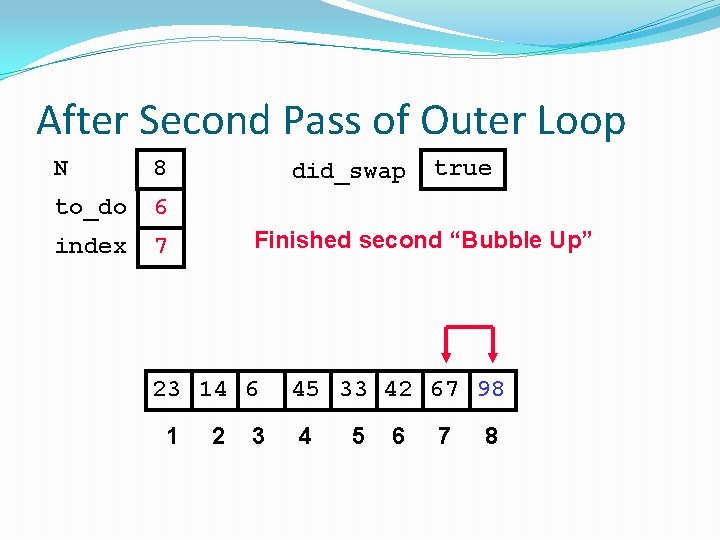 After Second Pass of Outer Loop

N 8

to_do 6

index 7

did_swap true

Finished second “Bubble Up”

| 23 | 14 | 6 | 45 | 33 | 42 | 67 | 98 |
|---|---|---|---|---|---|---|---|
| 1 | 2 | 3 | 4 | 5 | 6 | 7 | 8 |